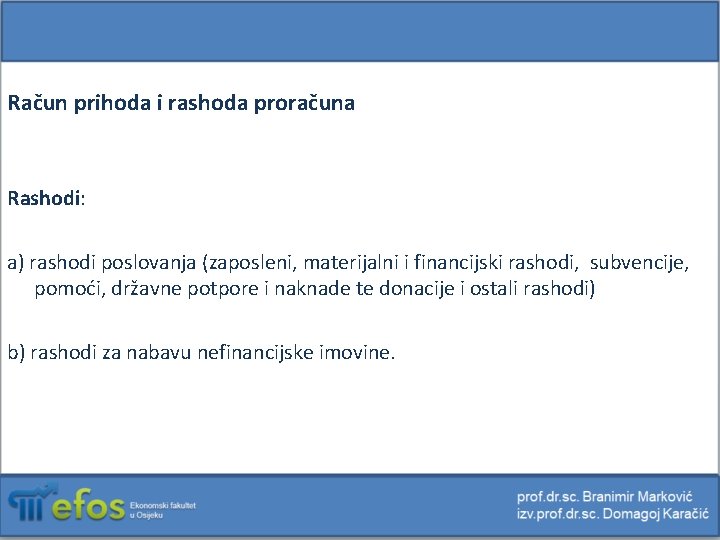 Račun prihoda i rashoda proračuna

Rashodi:

a) rashodi poslovanja (zaposleni, materijalni i financijski rashodi, subvencije, pomoći, državne potpore i naknade te donacije i ostali rashodi)

b) rashodi za nabavu nefinancijske imovine.

efos Ekonomski fakultet u Osijeku

prof.dr.sc. Branimir Marković
izv.prof.dr.sc. Domagoj Karačić